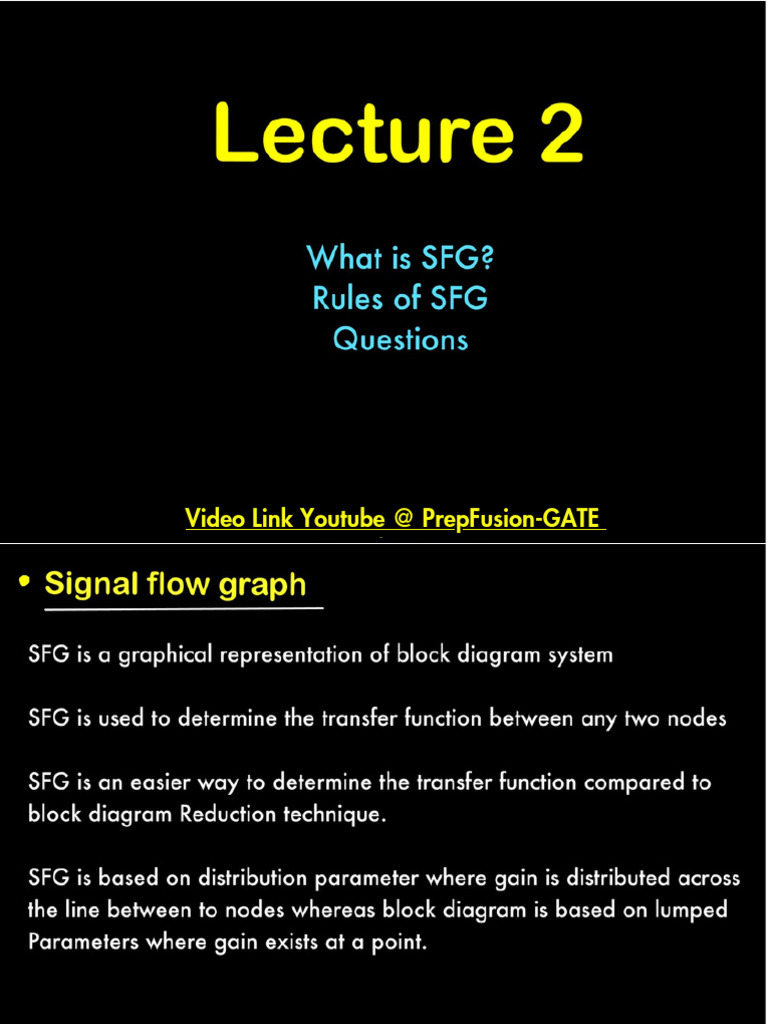 Lecture 2

What is SFG?
Rules of SFG
Questions

Video Link Youtube @ PrepFusion-GATE

• Signal flow graph

SFG is a graphical representation of block diagram system

SFG is used to determine the transfer function between any two nodes

SFG is an easier way to determine the transfer function compared to block diagram Reduction technique.

SFG is based on distribution parameter where gain is distributed across the line between to nodes whereas block diagram is based on lumped Parameters where gain exists at a point.